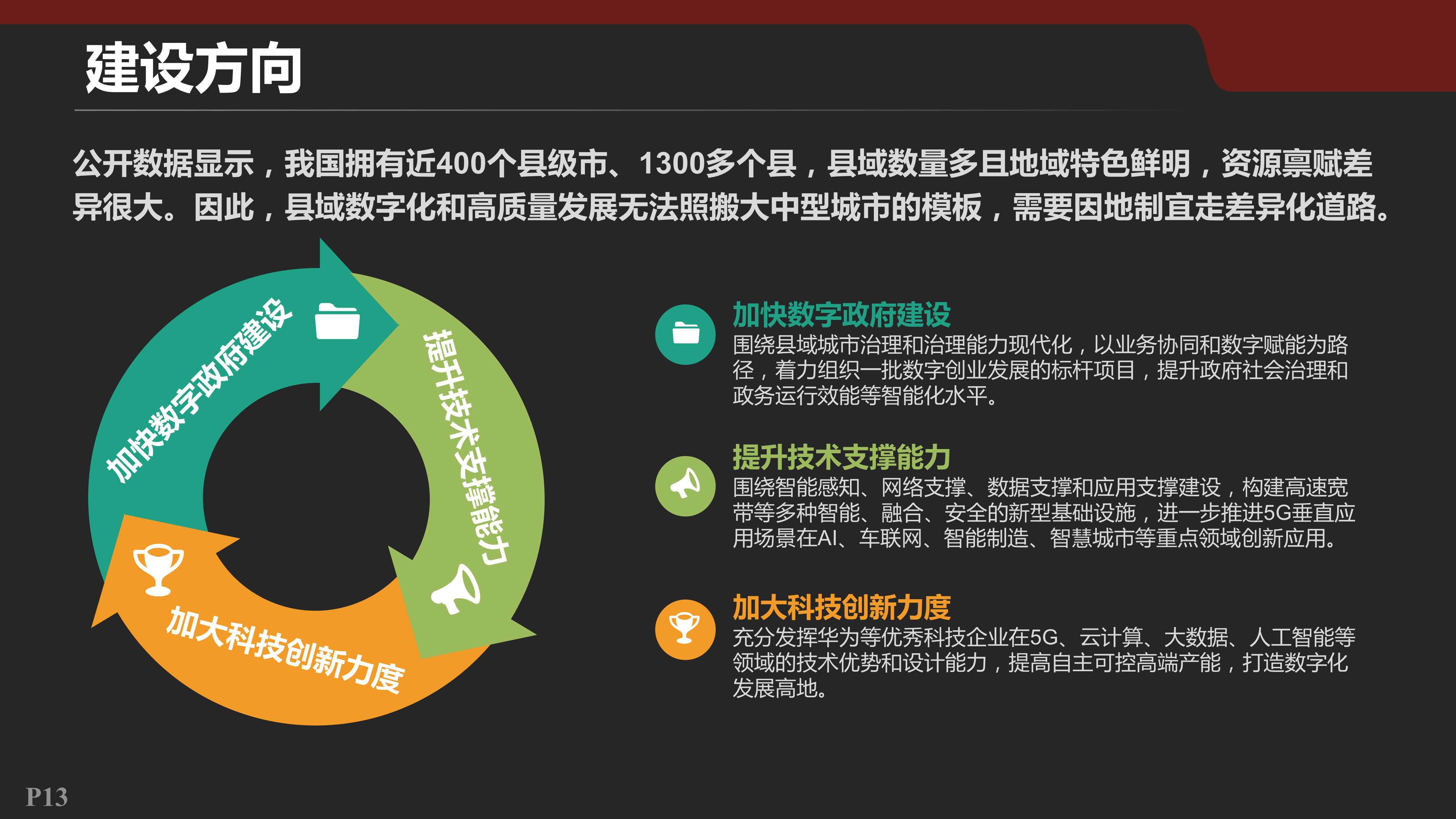 建设方向

公开数据显示，我国拥有近400个县级市、1300多个县，县域数量多且地域特色鲜明，资源禀赋差异很大。因此，县域数字化和高质量发展无法照搬大中型城市的模板，需要因地制宜走差异化道路。

加快数字政府建设

提升技术支撑能力

加大科技创新力度

加快数字政府建设
围绕县域城市治理和治理能力现代化，以业务协同和数字赋能为路径，着力组织一批数字创业发展的标杆项目，提升政府社会治理和政务运行效能等智能化水平。

提升技术支撑能力
围绕智能感知、网络支撑、数据支撑和应用支撑建设，构建高速宽带等多种智能、融合、安全的新型基础设施，进一步推进5G垂直应用场景在AI、车联网、智能制造、智慧城市等重点领域创新应用。

加大科技创新力度
充分发挥华为等优秀科技企业在5G、云计算、大数据、人工智能等领域的技术优势和设计能力，提高自主可控高端产能，打造数字化发展高地。

P13